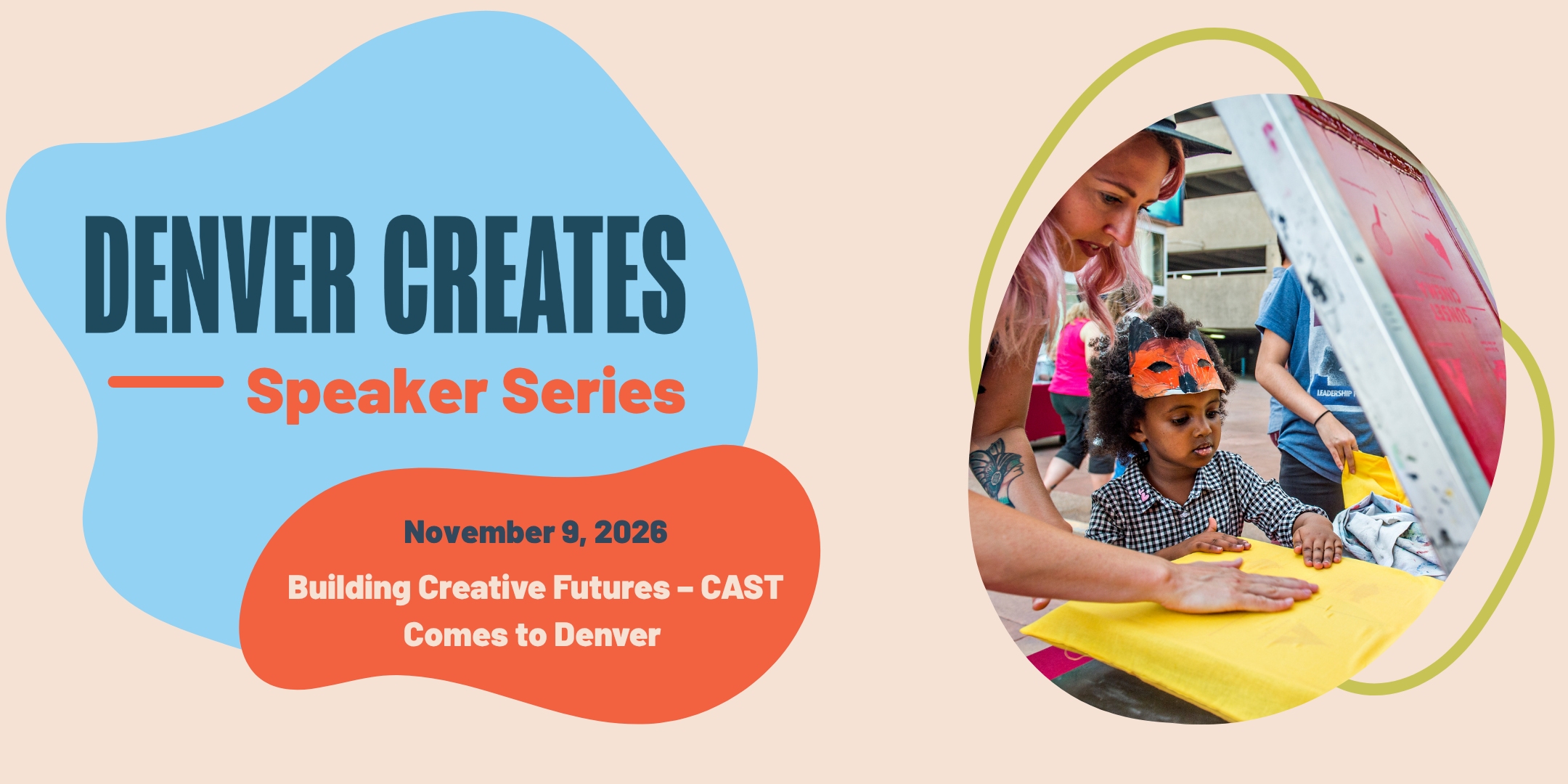 DENVER CREATES

Speaker Series

November 9, 2026

Building Creative Futures – CAST Comes to Denver

LEADERSHIP